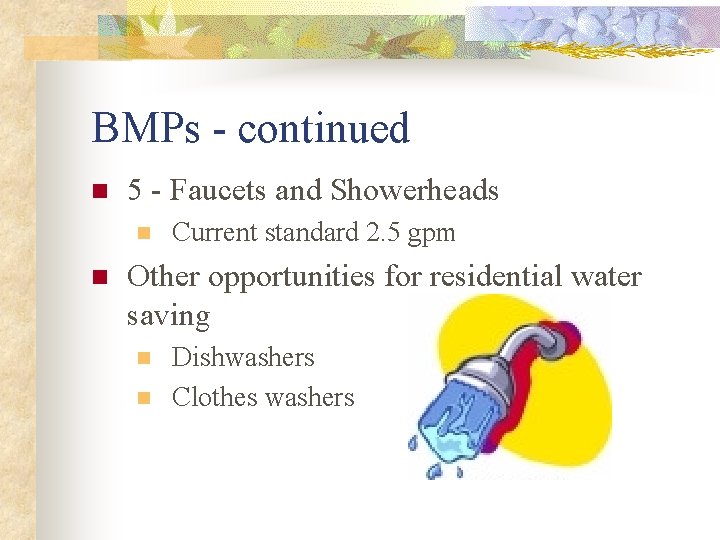 BMPs - continued

5 - Faucets and Showerheads

Current standard 2.5 gpm

Other opportunities for residential water saving

Dishwashers

Clothes washers